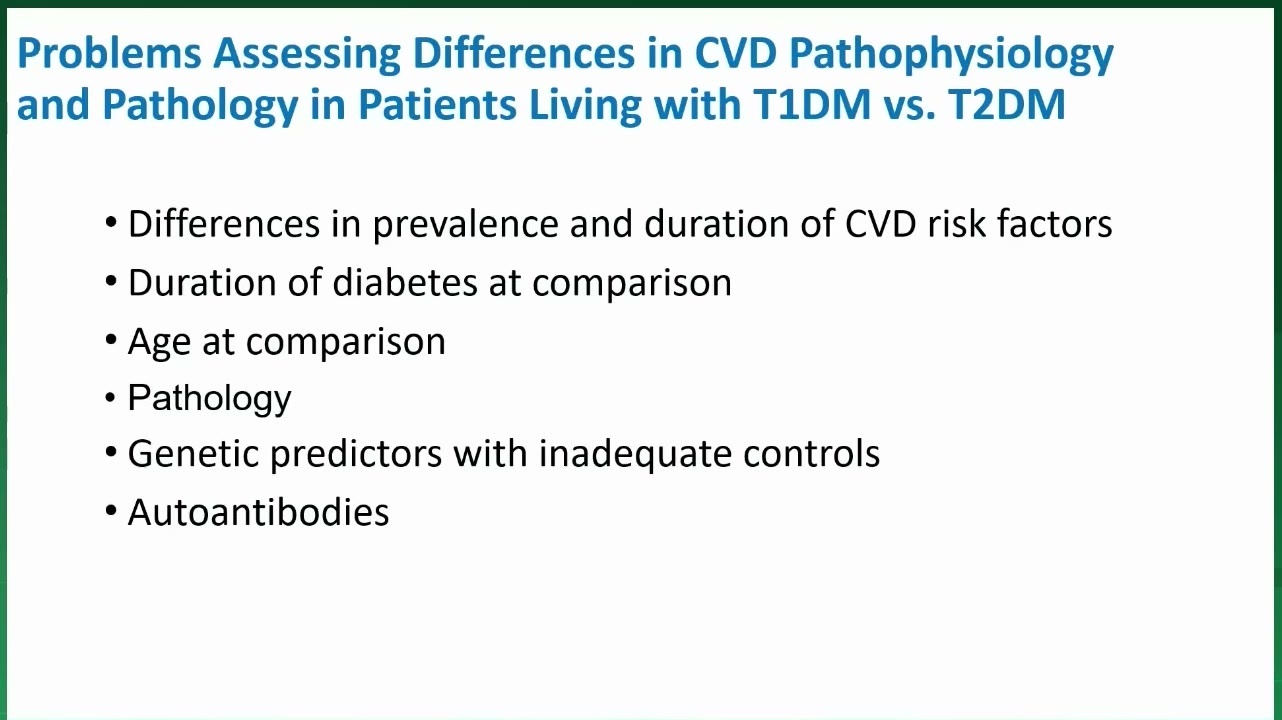 Problems Assessing Differences in CVD Pathophysiology and Pathology in Patients Living with T1DM vs. T2DM

• Differences in prevalence and duration of CVD risk factors
• Duration of diabetes at comparison
• Age at comparison
• Pathology
• Genetic predictors with inadequate controls
• Autoantibodies